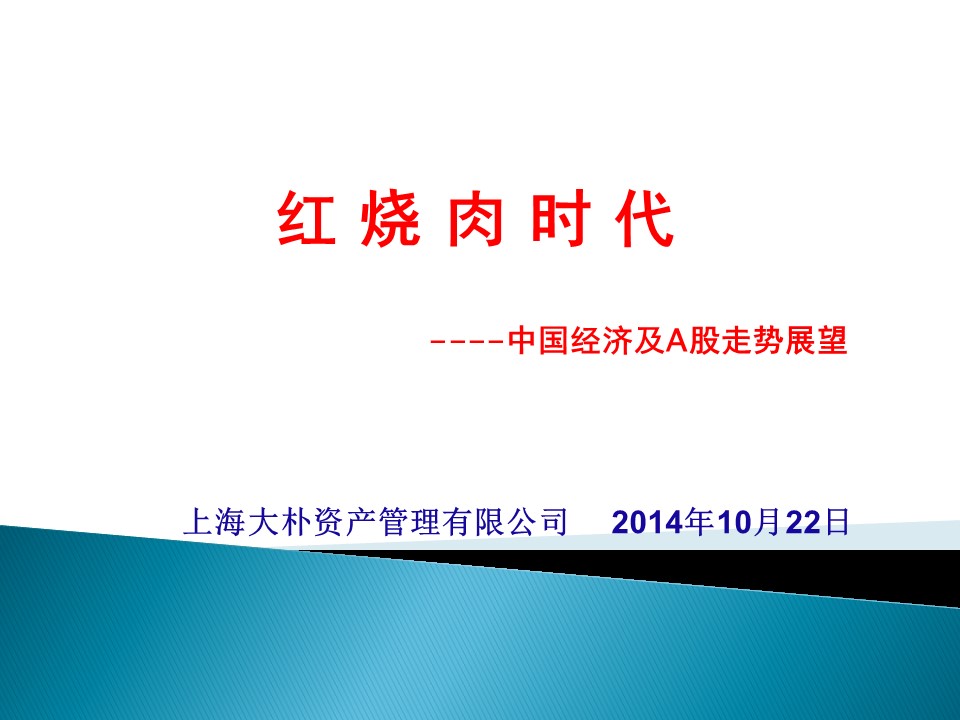 红 烧 肉 时 代

----中国经济及A股走势展望

上海大朴资产管理有限公司 2014年10月22日